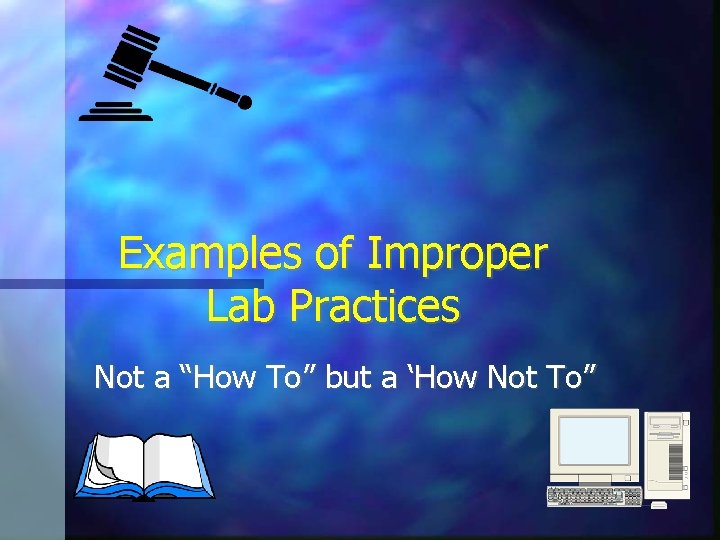 Examples of Improper Lab Practices

Not a “How To” but a ‘How Not To”